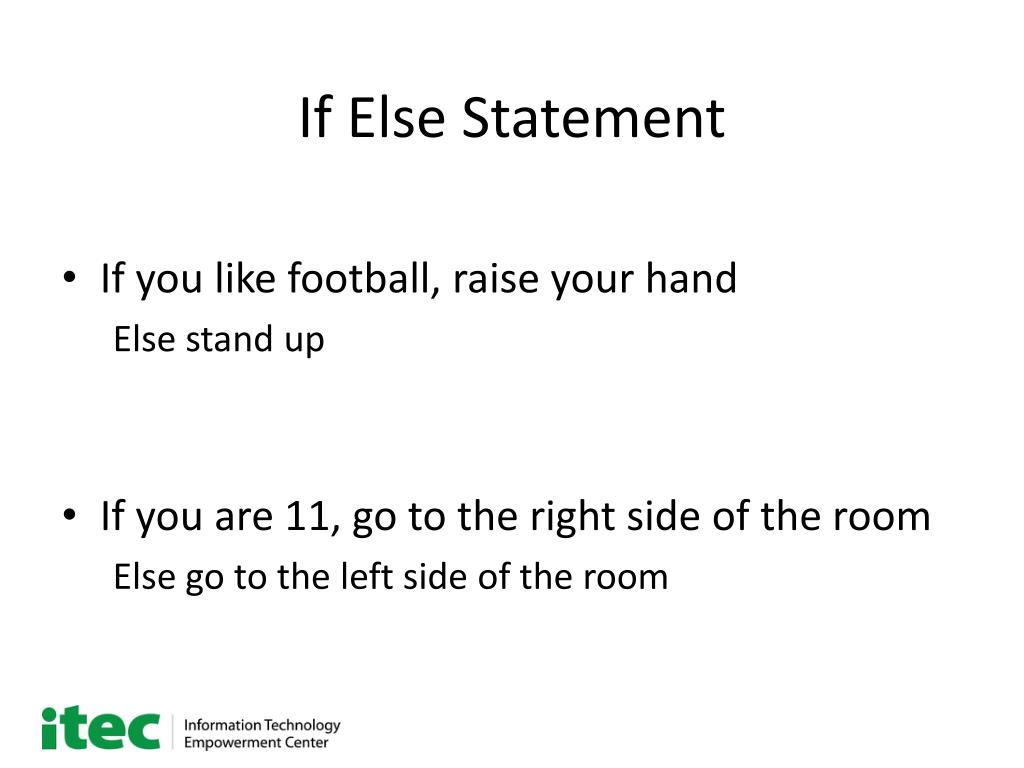 If Else Statement

• If you like football, raise your hand
Else stand up

• If you are 11, go to the right side of the room
Else go to the left side of the room

itec Information Technology Empowerment Center